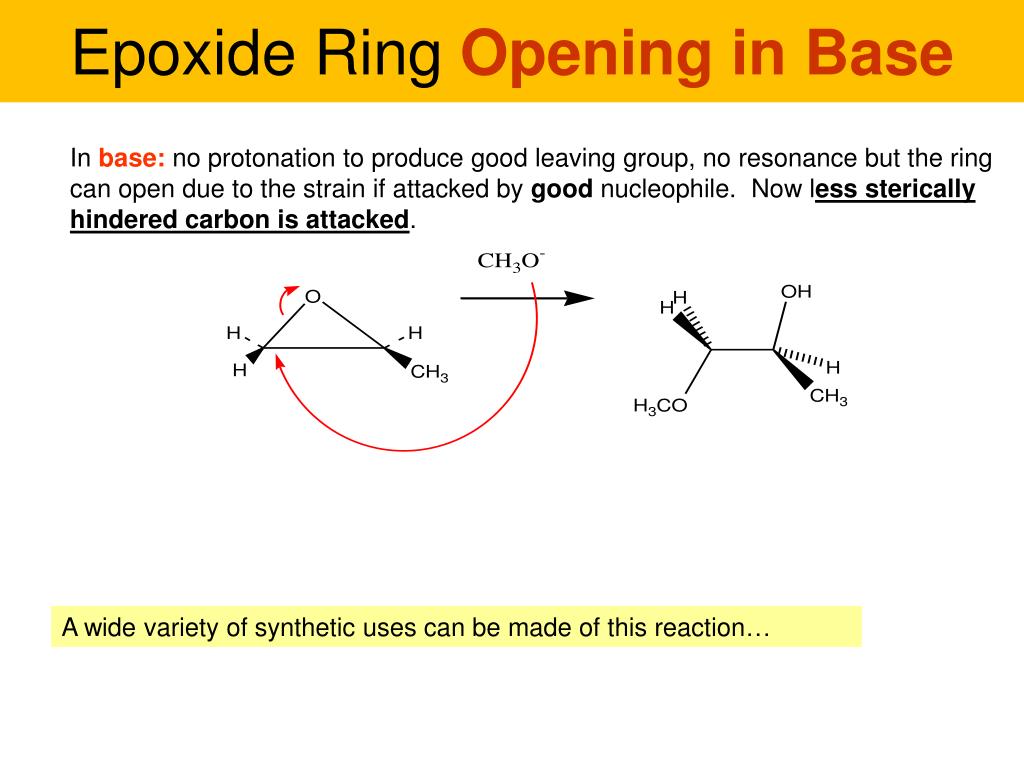 Epoxide Ring Opening in Base

In base: no protonation to produce good leaving group, no resonance but the ring can open due to the strain if attacked by good nucleophile. Now less sterically hindered carbon is attacked.

$CH_3O^-$

O
H
H
H
$CH_3$

H
H
OH
H
$CH_3$
$H_3CO$

A wide variety of synthetic uses can be made of this reaction…